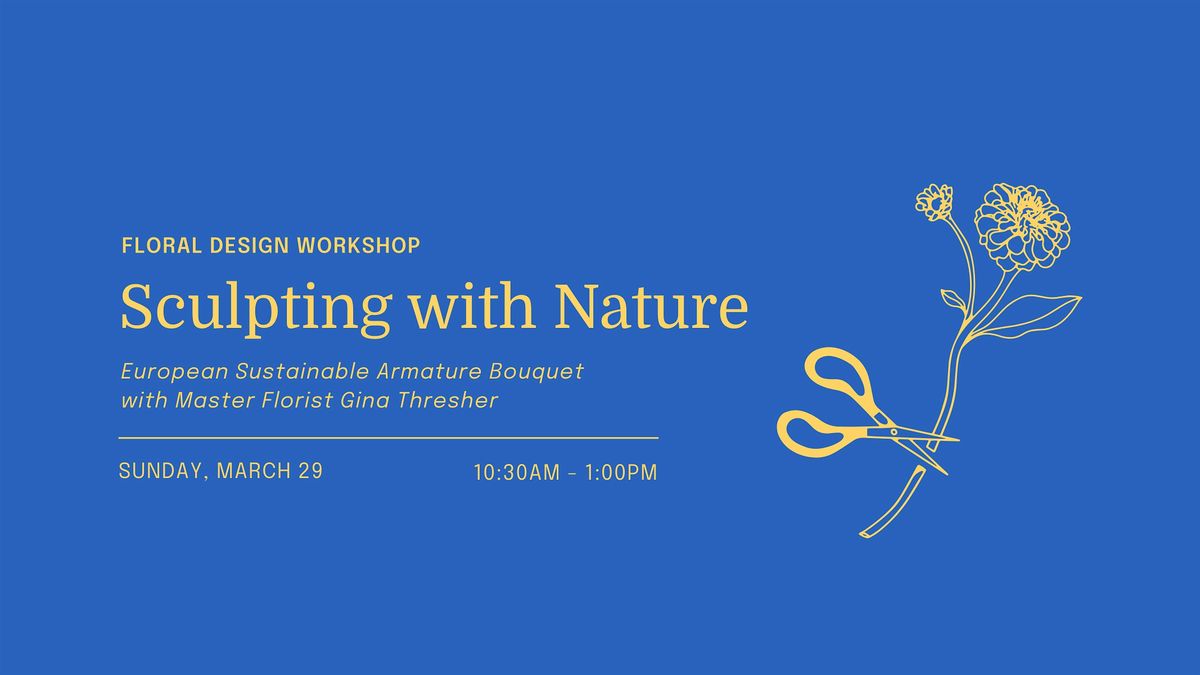 FLORAL DESIGN WORKSHOP

Sculpting with Nature

European Sustainable Armature Bouquet with Master Florist Gina Thresher

SUNDAY, MARCH 29

10:30AM - 1:00PM